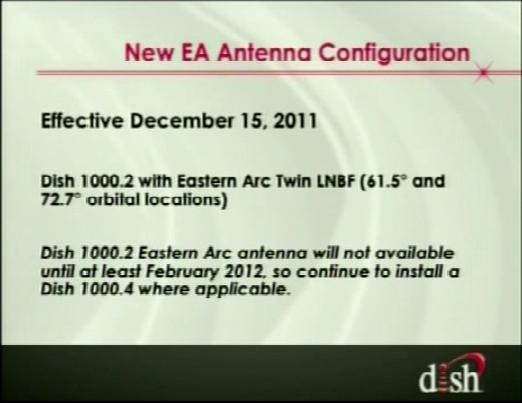 New EA Antenna Configuration

Effective December 15, 2011

Dish 1000.2 with Eastern Arc Twin LNBF (61.5° and 72.7° orbital locations)

Dish 1000.2 Eastern Arc antenna will not available until at least February 2012, so continue to install a Dish 1000.4 where applicable.

dish